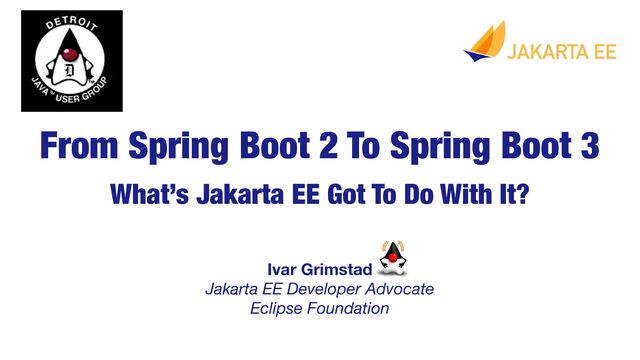 DETROIT
D
JAVA™ USER GROUP

JAKARTA EE

From Spring Boot 2 To Spring Boot 3

What's Jakarta EE Got To Do With It?

Ivar Grimstad
Jakarta EE Developer Advocate
Eclipse Foundation